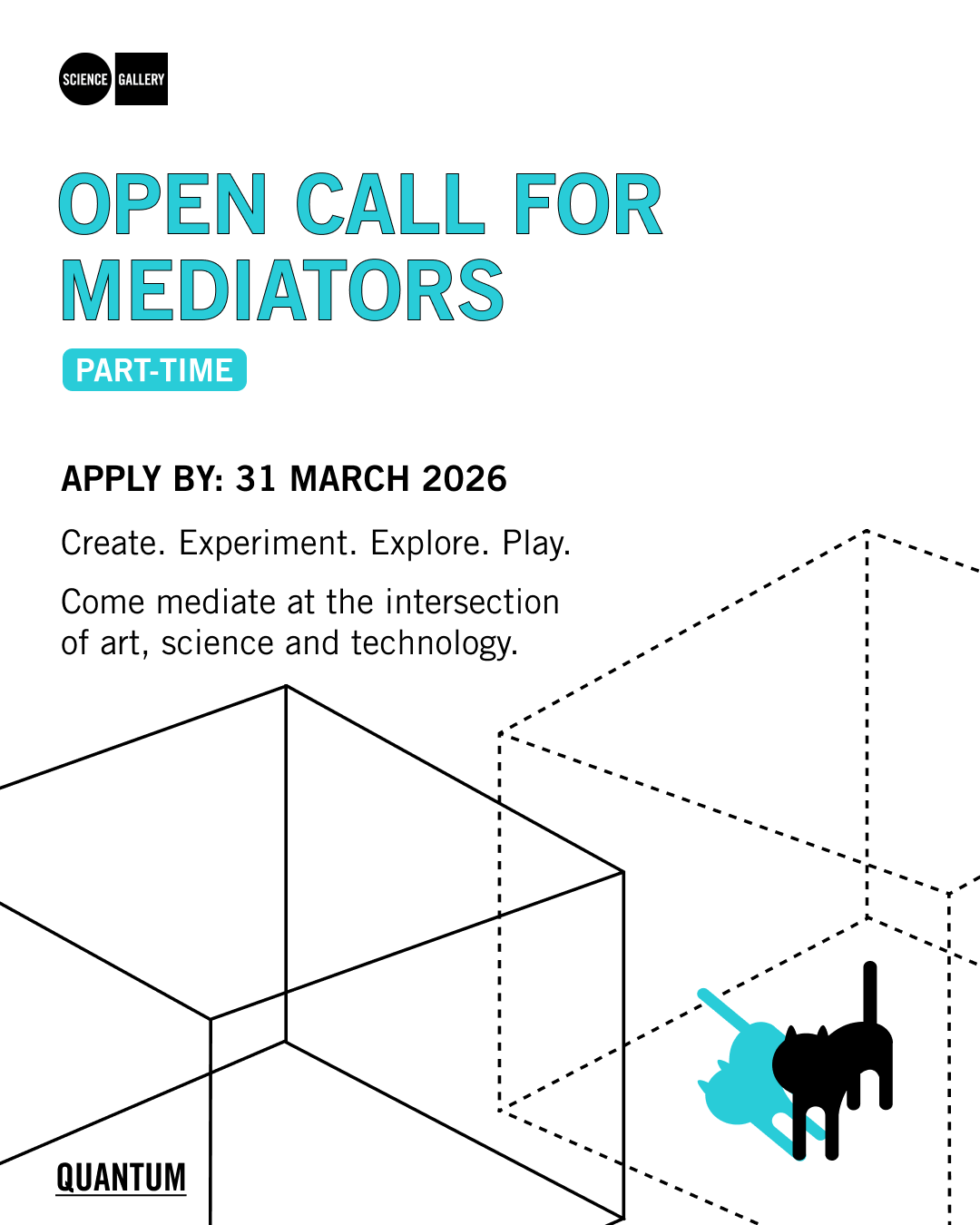 SCIENCE GALLERY

OPEN CALL FOR MEDIATORS

PART-TIME

APPLY BY: 31 MARCH 2026

Create. Experiment. Explore. Play.

Come mediate at the intersection of art, science and technology.

QUANTUM